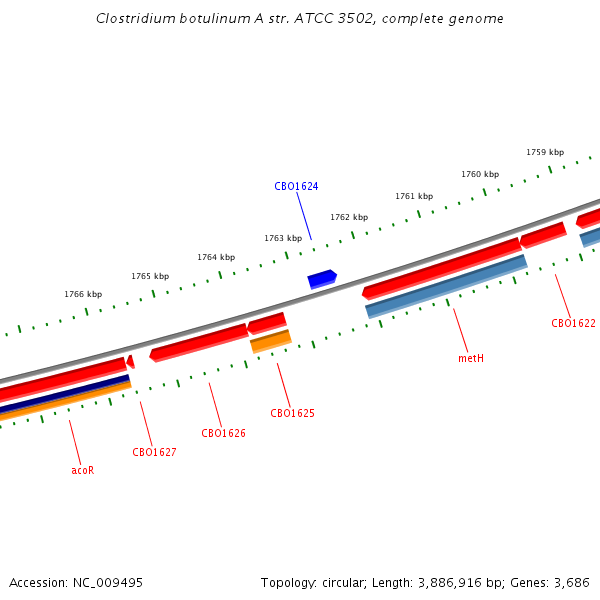 Clostridium botulinum A str. ATCC 3502, complete genome

1759 kbp
1760 kbp
1761 kbp
1762 kbp
1763 kbp
1764 kbp
1765 kbp
1766 kbp

CBO1624

CBO1622
metH
CBO1625
CBO1626
CBO1627
acoR

Accession: NC_009495

Topology: circular; Length: 3,886,916 bp; Genes: 3,686